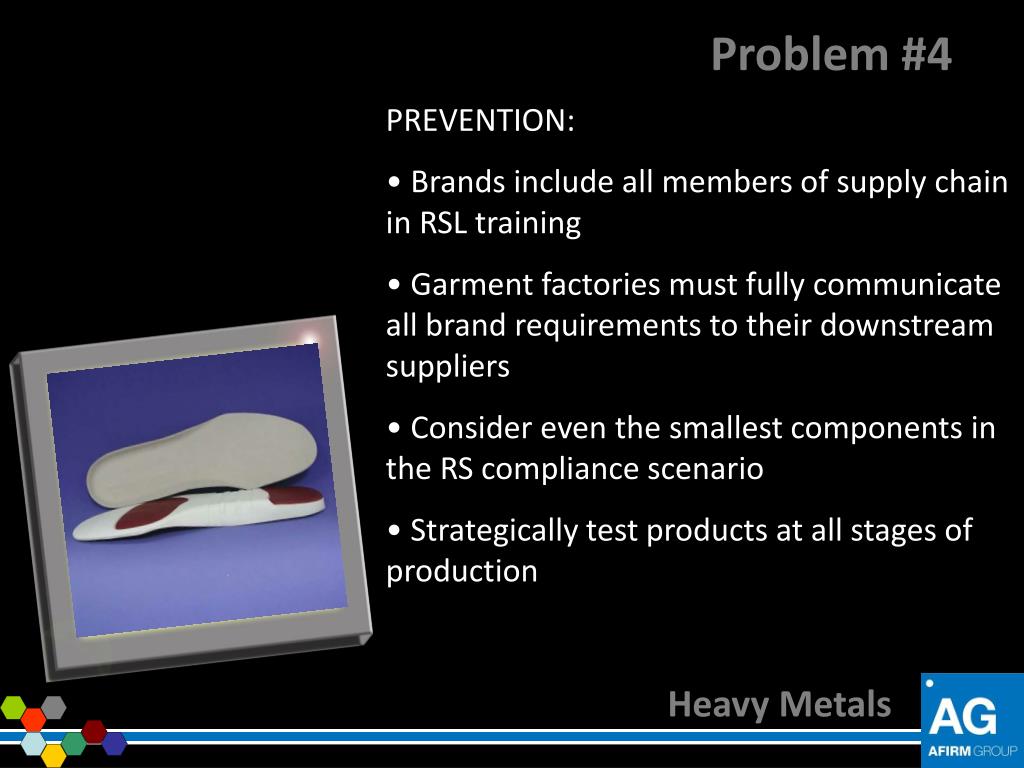 Problem #4

PREVENTION:

• Brands include all members of supply chain in RSL training

• Garment factories must fully communicate all brand requirements to their downstream suppliers

• Consider even the smallest components in the RS compliance scenario

• Strategically test products at all stages of production

Heavy Metals

AG
AFIRM GROUP